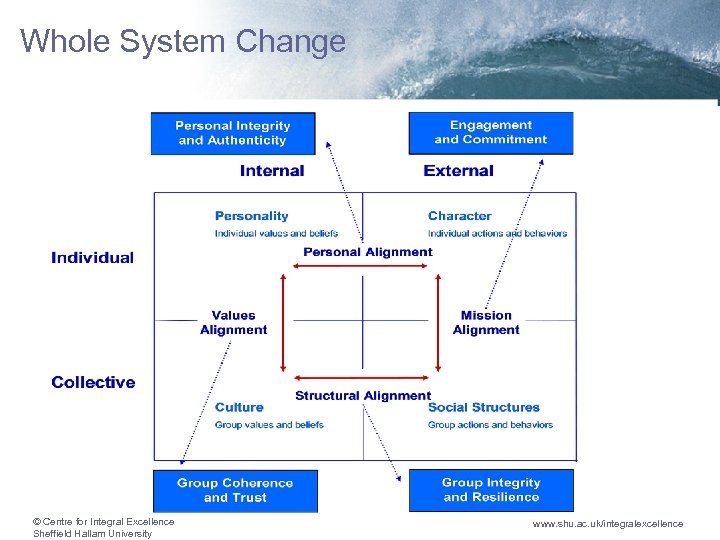 Whole System Change

Personal Integrity and Authenticity

Engagement and Commitment

Internal

External

Individual

Personality
Individual values and beliefs

Character
Individual actions and behaviors

Personal Alignment

Values Alignment

Mission Alignment

Collective

Structural Alignment

Culture
Group values and beliefs

Social Structures
Group actions and behaviors

Group Coherence and Trust

Group Integrity and Resilience

© Centre for Integral Excellence
Sheffield Hallam University

www.shu.ac.uk/integralexcellence